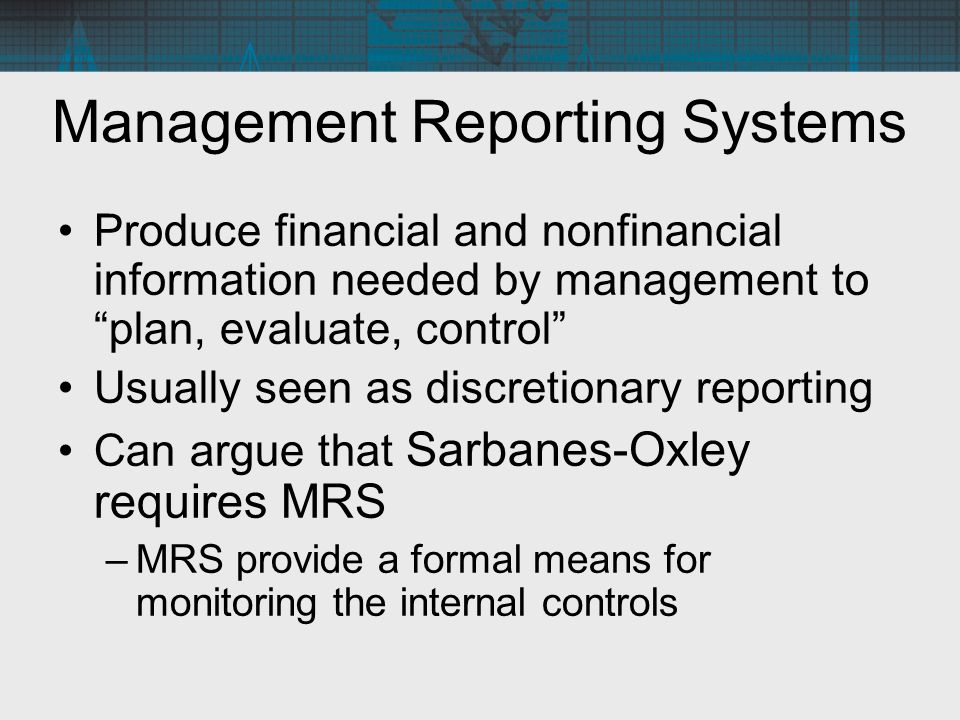 Management Reporting Systems

• Produce financial and nonfinancial information needed by management to “plan, evaluate, control”
• Usually seen as discretionary reporting
• Can argue that Sarbanes-Oxley requires MRS
– MRS provide a formal means for monitoring the internal controls